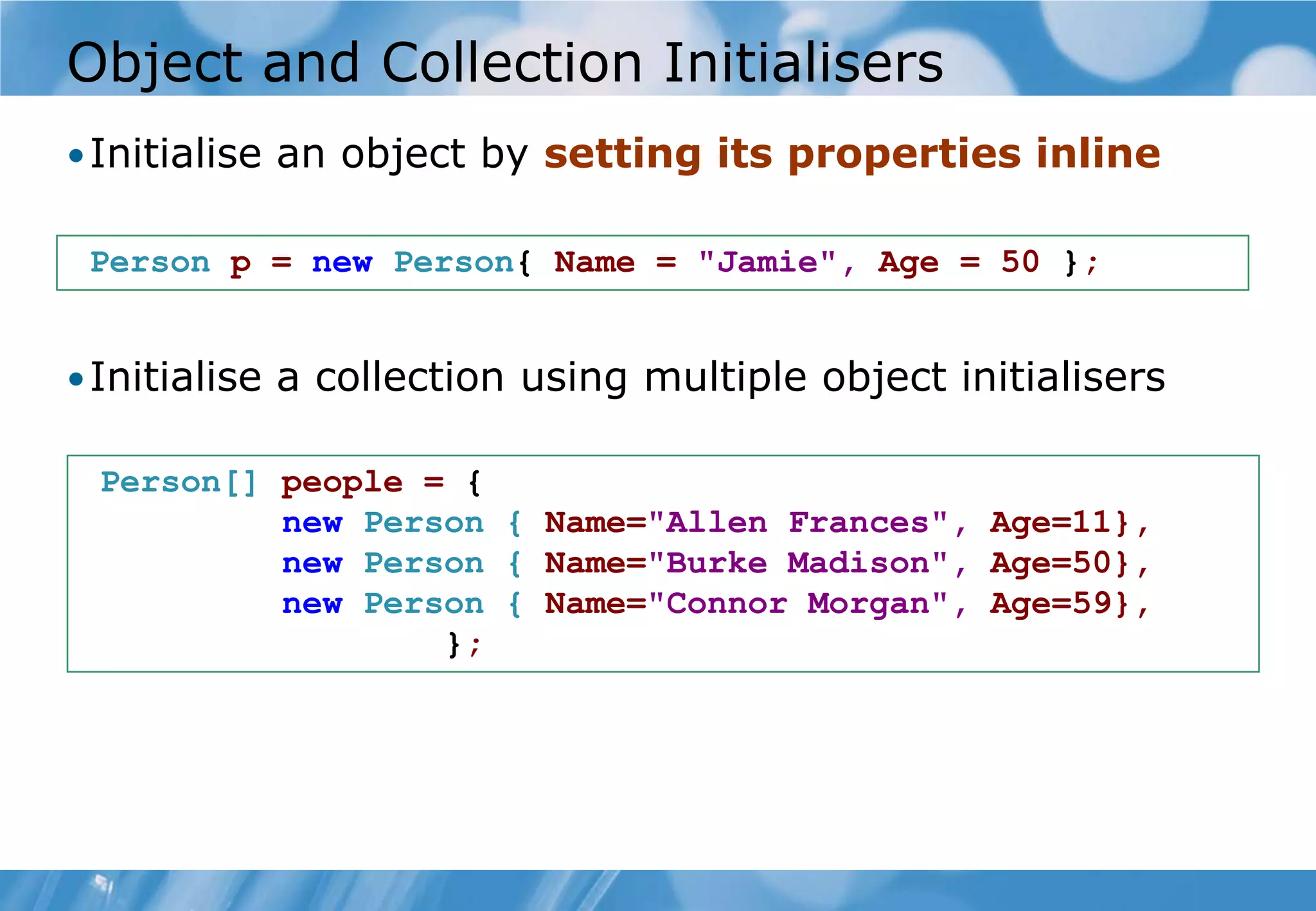 Object and Collection Initialisers

• Initialise an object by setting its properties inline

Person p = new Person{ Name = "Jamie", Age = 50 };

• Initialise a collection using multiple object initialisers

Person[] people = {
new Person { Name="Allen Frances", Age=11},
new Person { Name="Burke Madison", Age=50},
new Person { Name="Connor Morgan", Age=59},
};